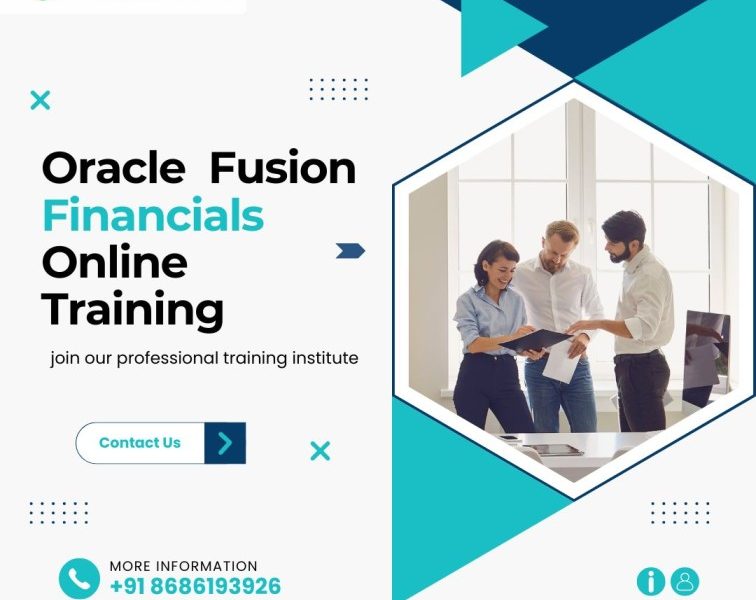 Oracle Fusion Financials Online Training

join our professional training institute

Contact Us

MORE INFORMATION
+91 8686193926